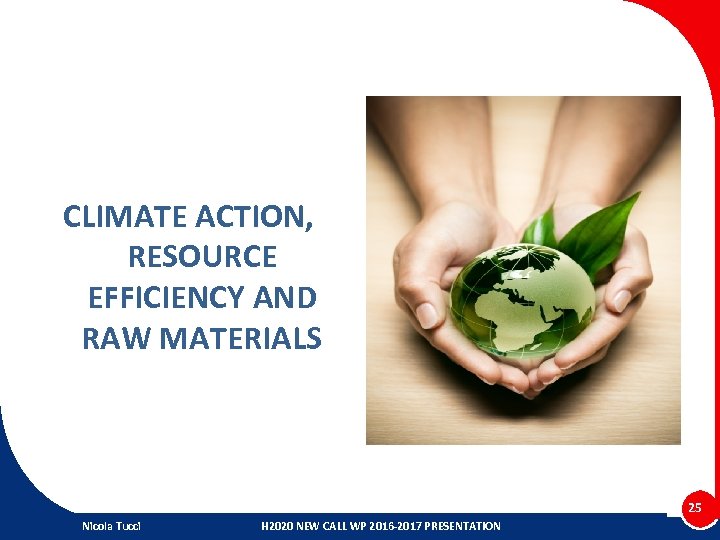 CLIMATE ACTION, RESOURCE EFFICIENCY AND RAW MATERIALS

25

Nicola Tucci

H2020 NEW CALL WP 2016-2017 PRESENTATION